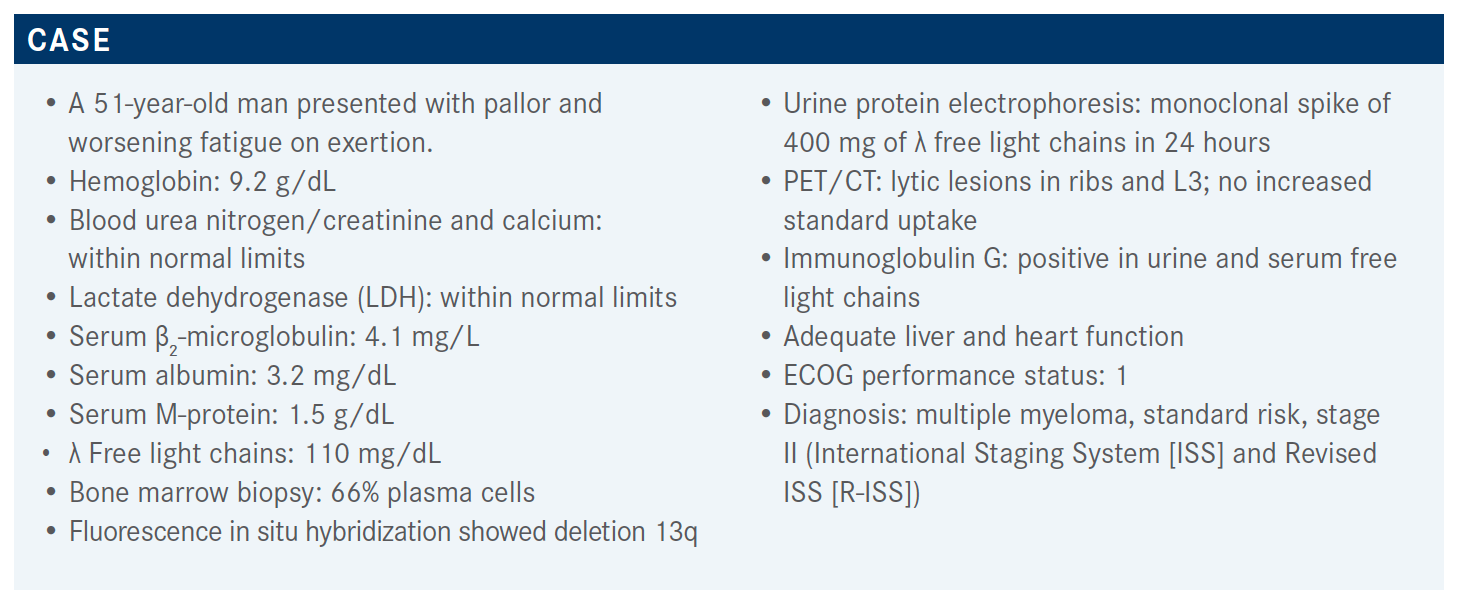 CASE

• A 51-year-old man presented with pallor and worsening fatigue on exertion.
• Hemoglobin: 9.2 g/dL
• Blood urea nitrogen/creatinine and calcium: within normal limits
• Lactate dehydrogenase (LDH): within normal limits
• Serum $\beta_2$-microglobulin: 4.1 mg/L
• Serum albumin: 3.2 mg/dL
• Serum M-protein: 1.5 g/dL
• λ Free light chains: 110 mg/dL
• Bone marrow biopsy: 66% plasma cells
• Fluorescence in situ hybridization showed deletion 13q

• Urine protein electrophoresis: monoclonal spike of 400 mg of λ free light chains in 24 hours
• PET/CT: lytic lesions in ribs and L3; no increased standard uptake
• Immunoglobulin G: positive in urine and serum free light chains
• Adequate liver and heart function
• ECOG performance status: 1
• Diagnosis: multiple myeloma, standard risk, stage II (International Staging System [ISS] and Revised ISS [R-ISS])